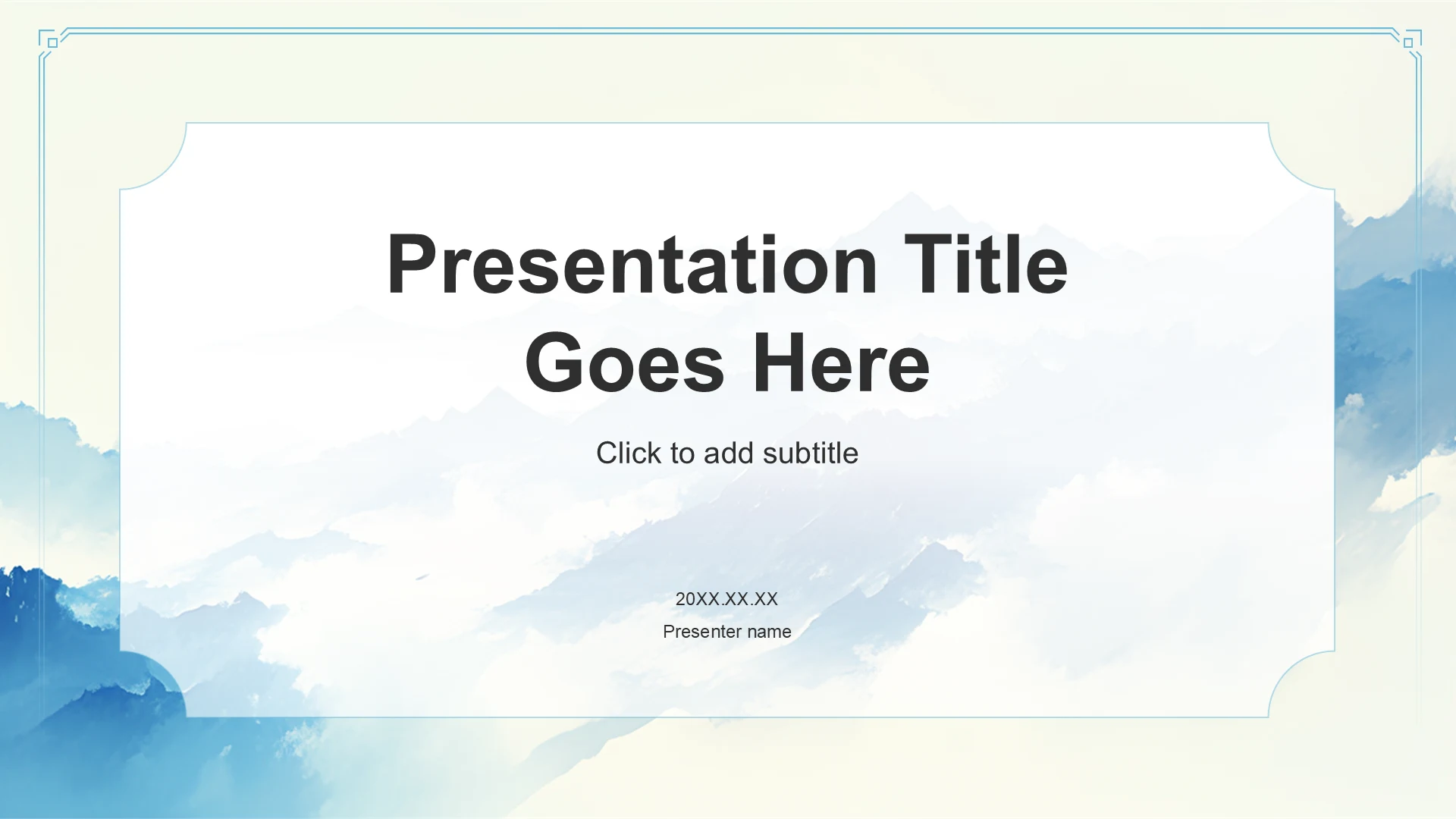 Presentation Title Goes Here

Click to add subtitle

20XX.XX.XX

Presenter name